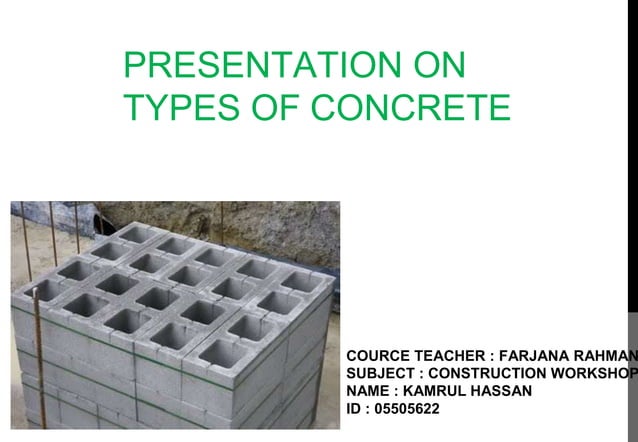 PRESENTATION ON TYPES OF CONCRETE

COURCE TEACHER : FARJANA RAHMAN
SUBJECT : CONSTRUCTION WORKSHOP
NAME : KAMRUL HASSAN
ID : 05505622